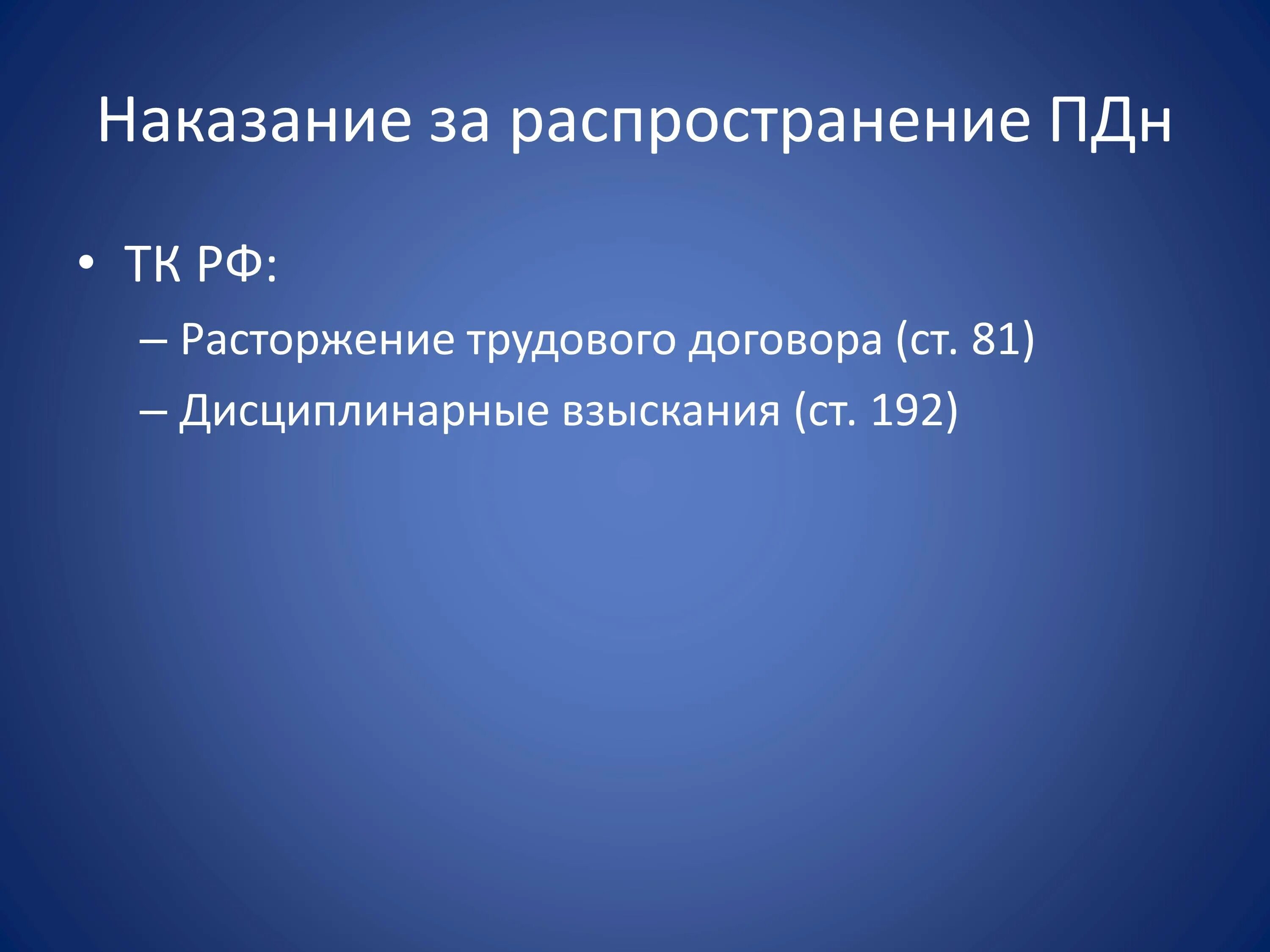 Наказание за распространение ПДн

• ТК РФ:
– Расторжение трудового договора (ст. 81)
– Дисциплинарные взыскания (ст. 192)